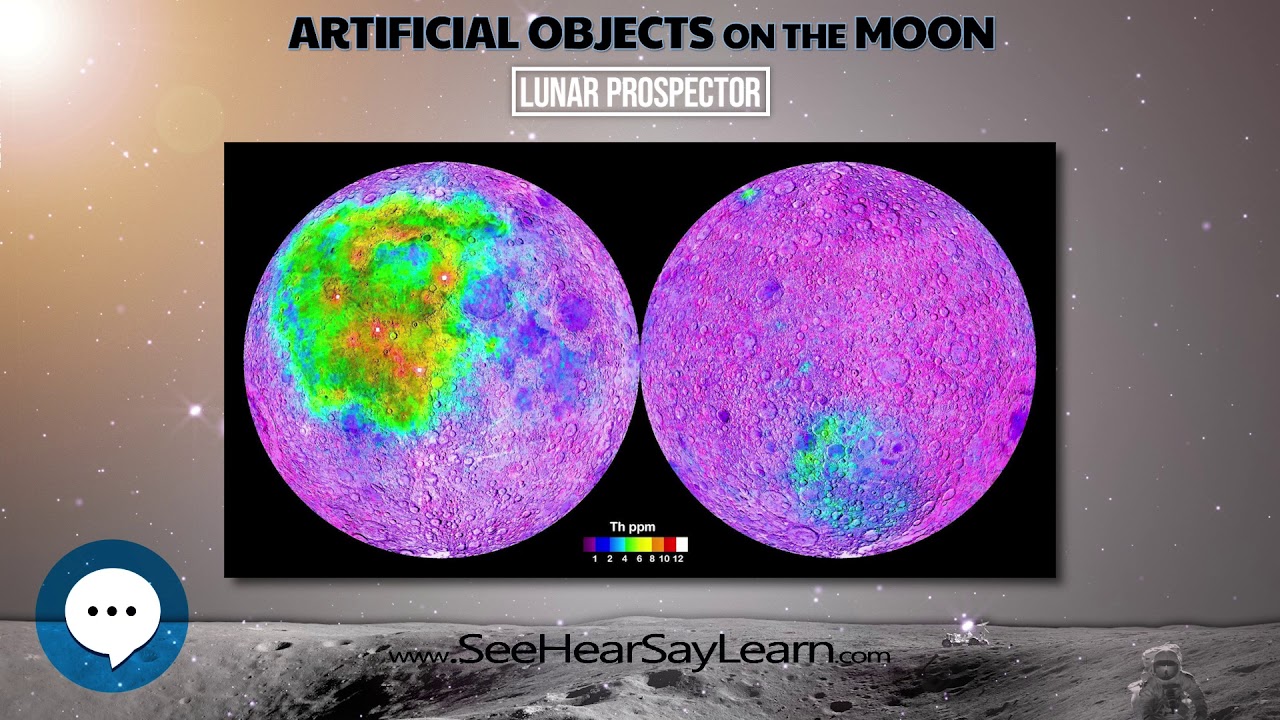 ARTIFICIAL OBJECTS ON THE MOON

LUNAR PROSPECTOR

Th ppm

1 2 4 6 8 10 12

www.SeeHearSayLearn.com